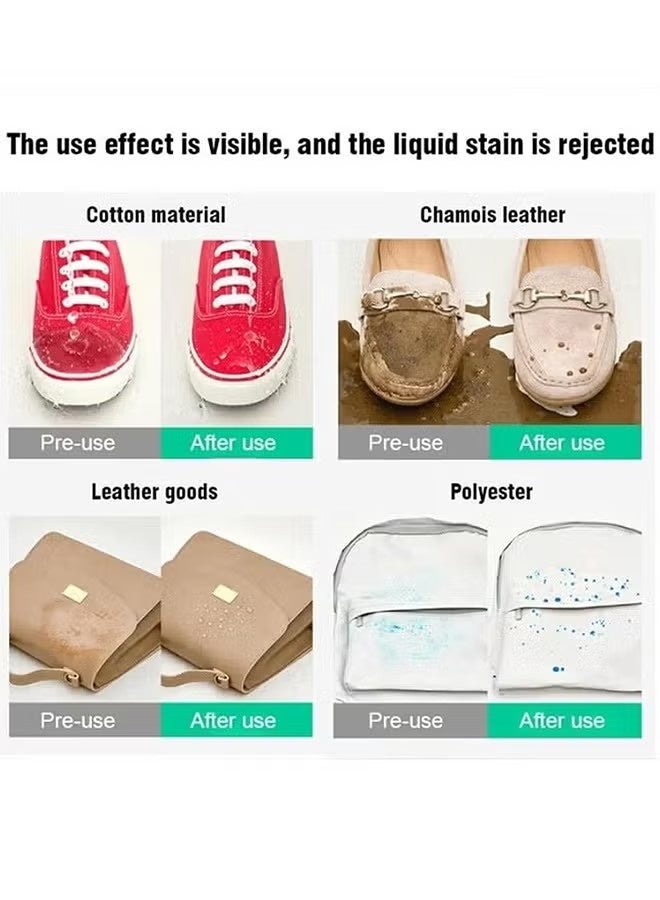 The use effect is visible, and the liquid stain is rejected

Cotton material

Pre-use

After use

Chamois leather

Pre-use

After use

Leather goods

Pre-use

After use

Polyester

Pre-use

After use